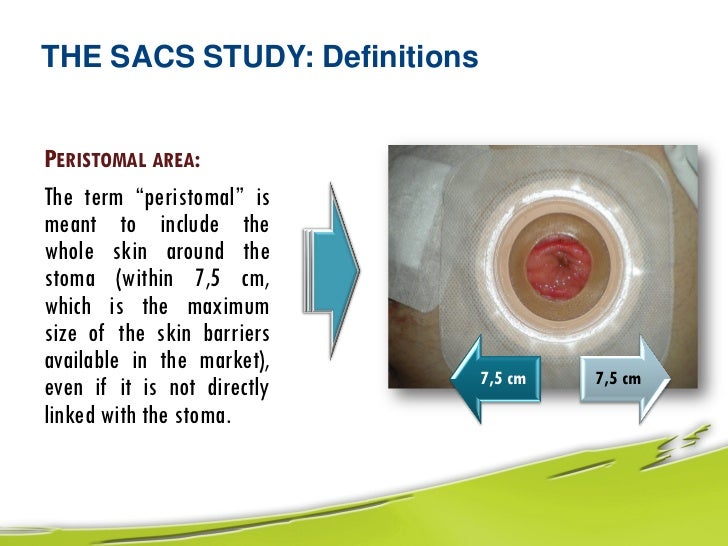 THE SACS STUDY: Definitions

PERISTOMAL AREA:

The term “peristomal” is meant to include the whole skin around the stoma (within 7,5 cm, which is the maximum size of the skin barriers available in the market), even if it is not directly linked with the stoma.

7,5 cm

7,5 cm